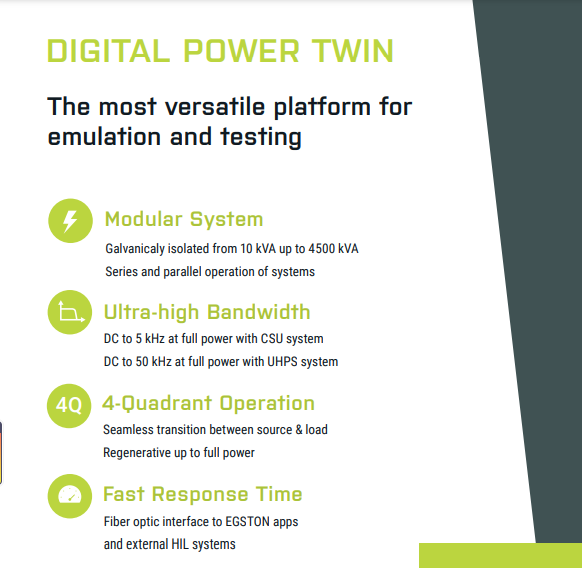 DIGITAL POWER TWIN

The most versatile platform for emulation and testing

Modular System
Galvanicaly isolated from 10 kVA up to 4500 kVA
Series and parallel operation of systems

Ultra-high Bandwidth
DC to 5 kHz at full power with CSU system
DC to 50 kHz at full power with UHPS system

4Q
4-Quadrant Operation
Seamless transition between source & load
Regenerative up to full power

Fast Response Time
Fiber optic interface to EGSTON apps
and external HIL systems